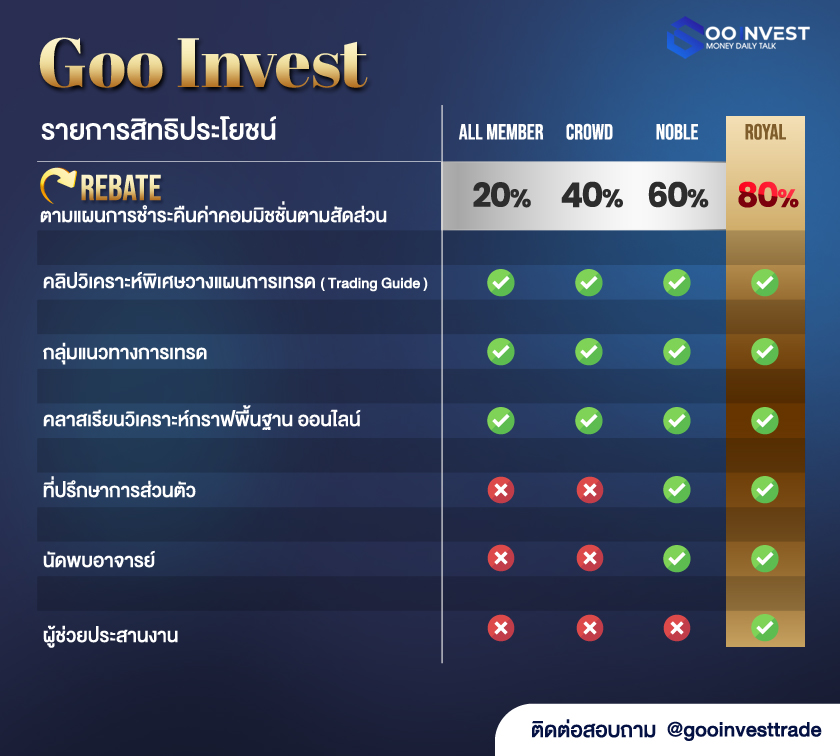 Goo Invest

GOO INVEST
MONEY DAILY TALK

| รายการสิทธิประโยชน์ | ALL MEMBER | CROWD | NOBLE | ROYAL |
|---|---|---|---|---|
| REBATE ตามแผนการชำระคืนค่าคอมมิชชั่นตามสัดส่วน | 20% | 40% | 60% | 80% |
| คลิปวิเคราะห์พิเศษวางแผนการเทรด ( Trading Guide ) | ✓ | ✓ | ✓ | ✓ |
| กลุ่มแนวทางการเทรด | ✓ | ✓ | ✓ | ✓ |
| คลาสเรียนวิเคราะห์กราฟพื้นฐาน ออนไลน์ | ✓ | ✓ | ✓ | ✓ |
| ที่ปรึกษาการส่วนตัว | ✗ | ✗ | ✓ | ✓ |
| นัดพบอาจารย์ | ✗ | ✗ | ✓ | ✓ |
| ผู้ช่วยประสานงาน | ✗ | ✗ | ✗ | ✓ |

ติดต่อสอบถาม @gooinvesttrade